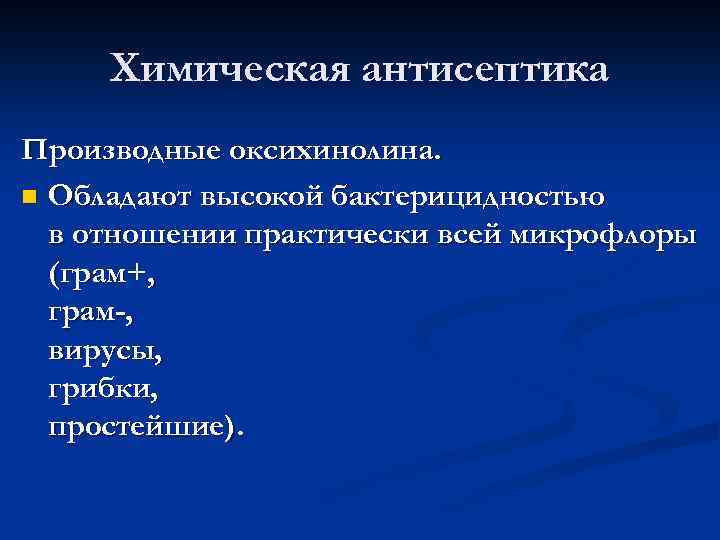 Химическая антисептика

Производные оксихинолина.

Обладают высокой бактерицидностью в отношении практически всей микрофлоры (грам+,
грам-,
вирусы,
грибки,
простейшие).